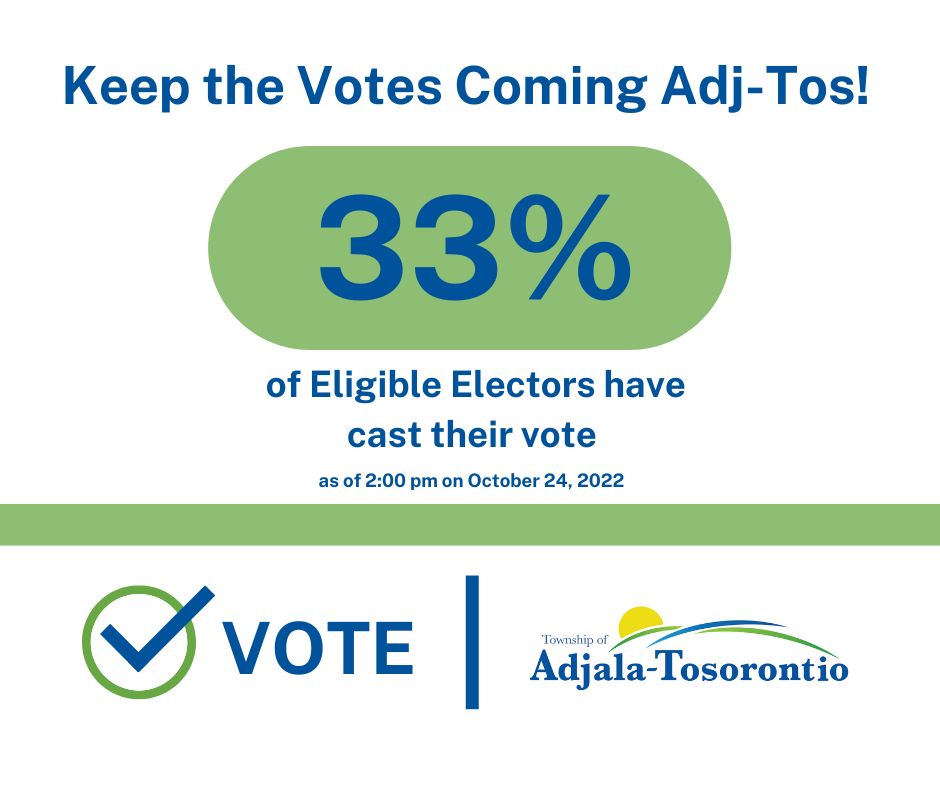 Keep the Votes Coming Adj-Tos!

33%

of Eligible Electors have cast their vote

as of 2:00 pm on October 24, 2022

VOTE

Township of
Adjala-Tosorontio